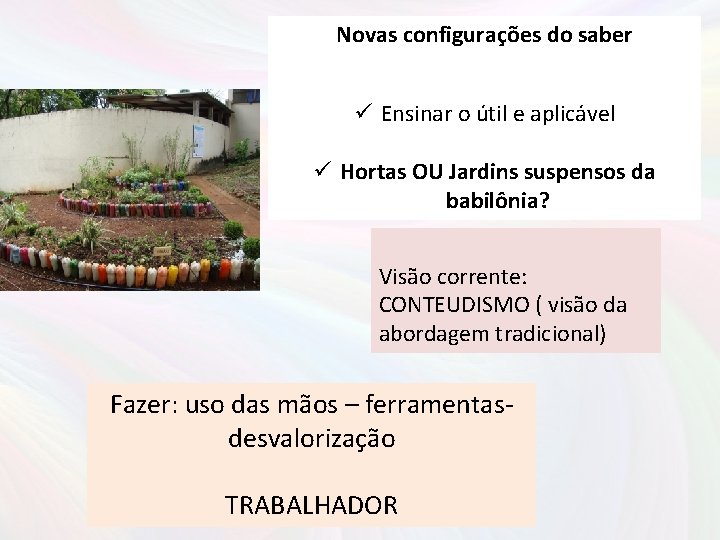 Novas configurações do saber

✓ Ensinar o útil e aplicável

✓ Hortas OU Jardins suspensos da babilônia?

Visão corrente: CONTEUDISMO ( visão da abordagem tradicional)

Fazer: uso das mãos – ferramentas-desvalorização

TRABALHADOR